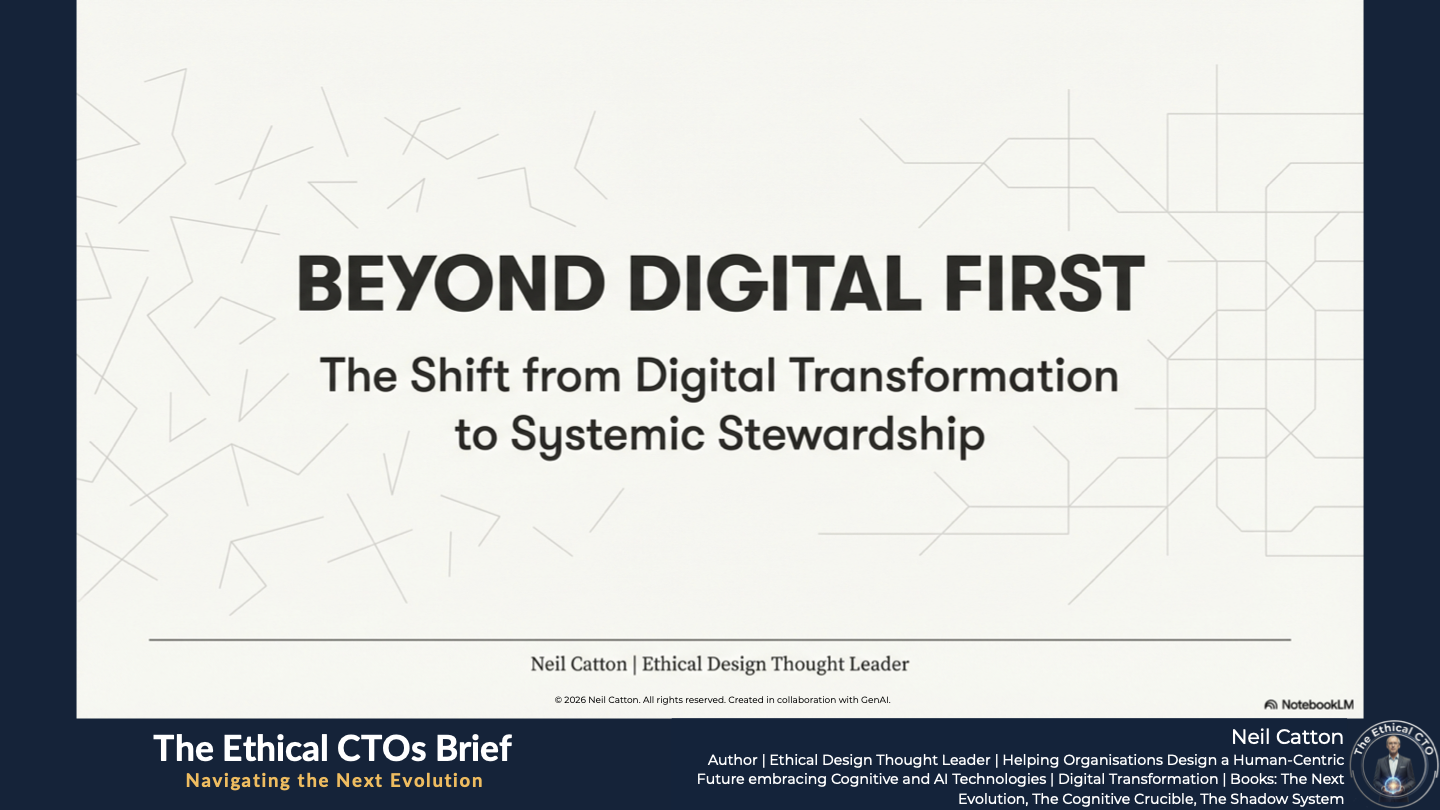 BEYOND DIGITAL FIRST

The Shift from Digital Transformation to Systemic Stewardship

Neil Catton | Ethical Design Thought Leader

© 2026 Neil Catton. All rights reserved. Created in collaboration with GenAI.

NotebookLM

The Ethical CTOs Brief
Navigating the Next Evolution

Neil Catton
Author | Ethical Design Thought Leader | Helping Organisations Design a Human-Centric Future embracing Cognitive and AI Technologies | Digital Transformation | Books: The Next Evolution, The Cognitive Crucible, The Shadow System

The Ethical CTO